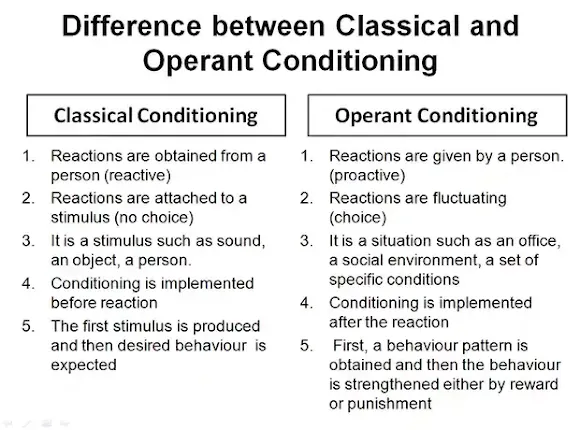 Difference between Classical and Operant Conditioning

Classical Conditioning

1. Reactions are obtained from a person (reactive)
2. Reactions are attached to a stimulus (no choice)
3. It is a stimulus such as sound, an object, a person.
4. Conditioning is implemented before reaction
5. The first stimulus is produced and then desired behaviour is expected

Operant Conditioning

1. Reactions are given by a person. (proactive)
2. Reactions are fluctuating (choice)
3. It is a situation such as an office, a social environment, a set of specific conditions
4. Conditioning is implemented after the reaction
5. First, a behaviour pattern is obtained and then the behaviour is strengthened either by reward or punishment